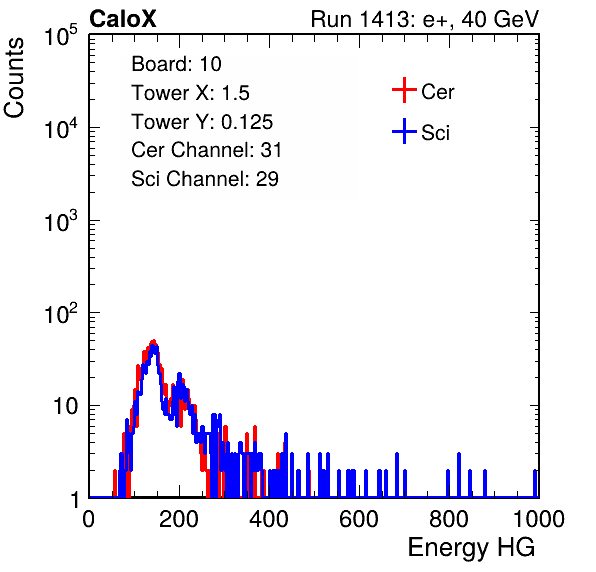 CaloX

Run 1413: e+, 40 GeV

Counts

$10^5$

$10^4$

$10^3$

$10^2$

10

1

Board: 10
Tower X: 1.5
Tower Y: 0.125
Cer Channel: 31
Sci Channel: 29

Cer

Sci

0 200 400 600 800 1000

Energy HG